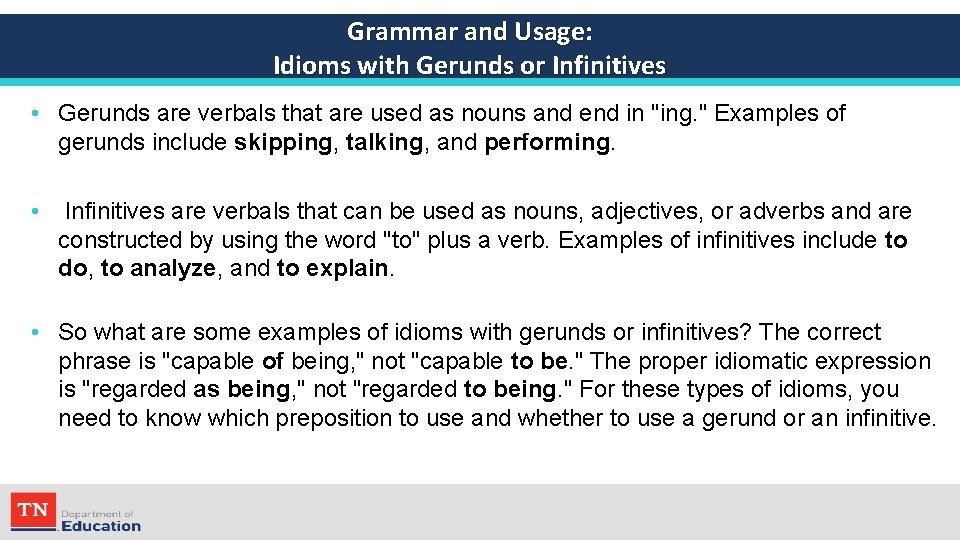 Grammar and Usage:
Idioms with Gerunds or Infinitives

• Gerunds are verbals that are used as nouns and end in "ing." Examples of gerunds include skipping, talking, and performing.

• Infinitives are verbals that can be used as nouns, adjectives, or adverbs and are constructed by using the word "to" plus a verb. Examples of infinitives include to do, to analyze, and to explain.

• So what are some examples of idioms with gerunds or infinitives? The correct phrase is "capable of being," not "capable to be." The proper idiomatic expression is "regarded as being," not "regarded to being." For these types of idioms, you need to know which preposition to use and whether to use a gerund or an infinitive.

TN Department of Education